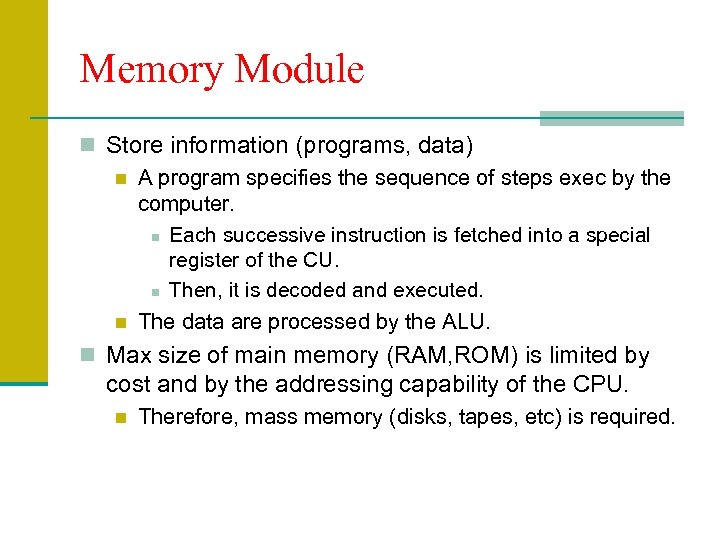 Memory Module

Store information (programs, data)

A program specifies the sequence of steps exec by the computer.

Each successive instruction is fetched into a special register of the CU.

Then, it is decoded and executed.

The data are processed by the ALU.

Max size of main memory (RAM,ROM) is limited by cost and by the addressing capability of the CPU.

Therefore, mass memory (disks, tapes, etc) is required.